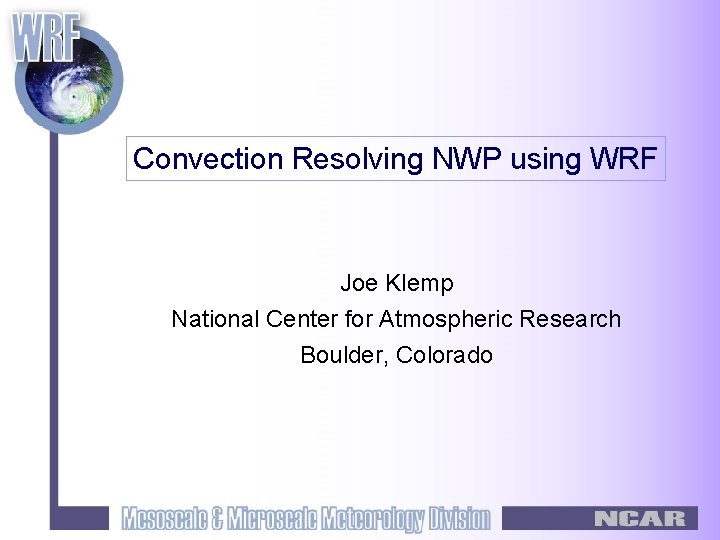 WRF

Convection Resolving NWP using WRF

Joe Klemp
National Center for Atmospheric Research
Boulder, Colorado

Mesoscale & Microscale Meteorology Division

NCAR